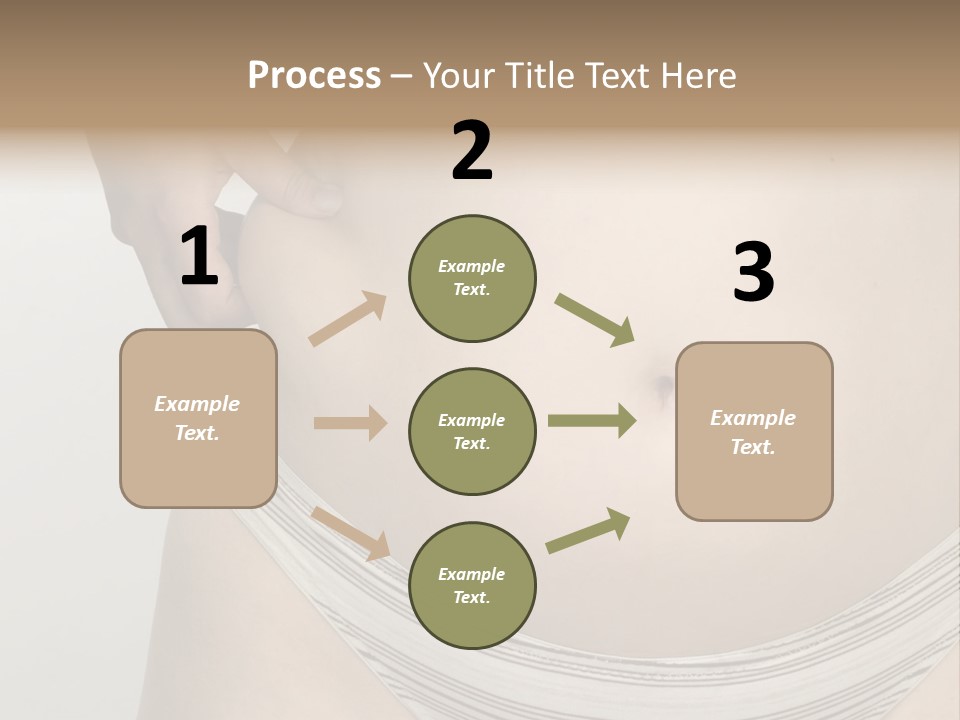 Process – Your Title Text Here

1

Example Text.

2

Example Text.

Example Text.

Example Text.

3

Example Text.